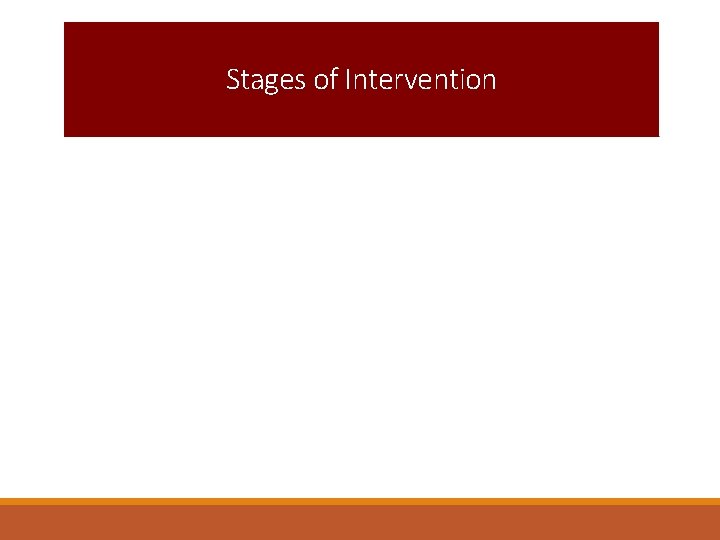 Stages of Intervention